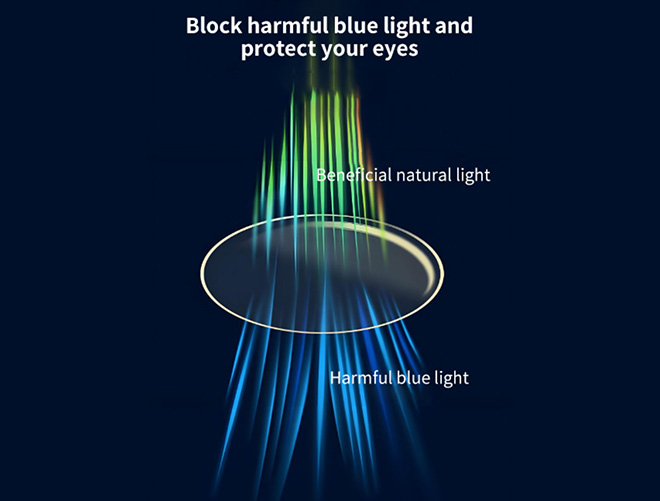 Block harmful blue light and protect your eyes

Beneficial natural light

Harmful blue light